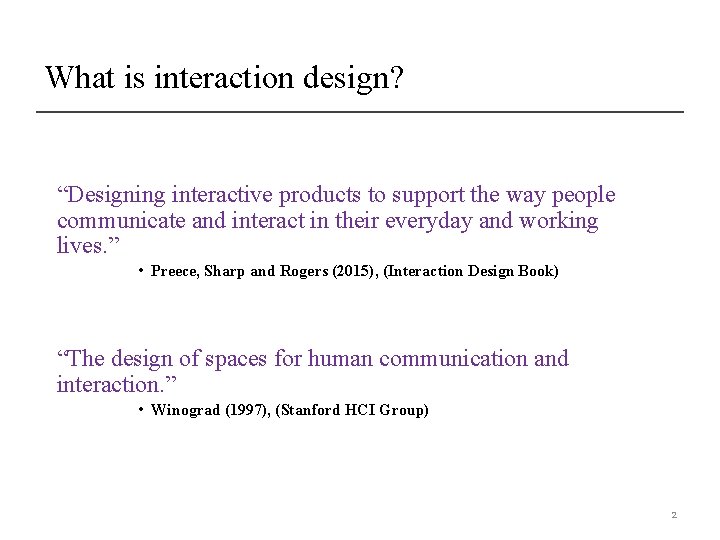 What is interaction design?

“Designing interactive products to support the way people communicate and interact in their everyday and working lives.”

• Preece, Sharp and Rogers (2015), (Interaction Design Book)

“The design of spaces for human communication and interaction.”

• Winograd (1997), (Stanford HCI Group)

2